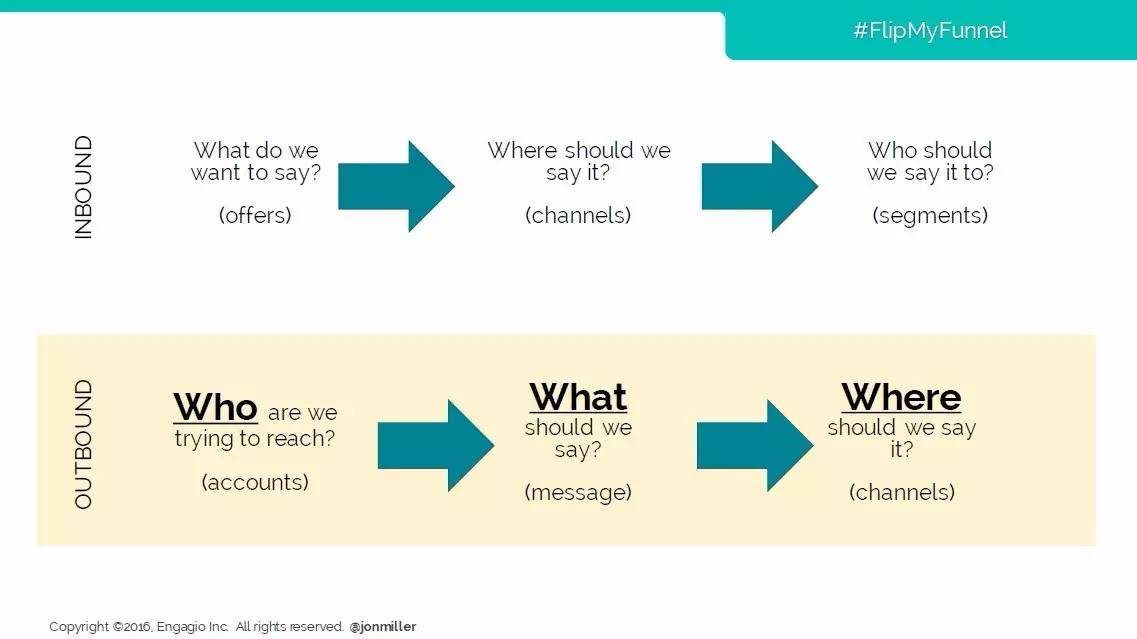 #FlipMyFunnel

INBOUND

What do we want to say?

(offers)

Where should we say it?

(channels)

Who should we say it to?

(segments)

OUTBOUND

Who are we trying to reach?

(accounts)

What should we say?

(message)

Where should we say it?

(channels)

Copyright ©2016, Engagio Inc. All rights reserved. @jonmiller